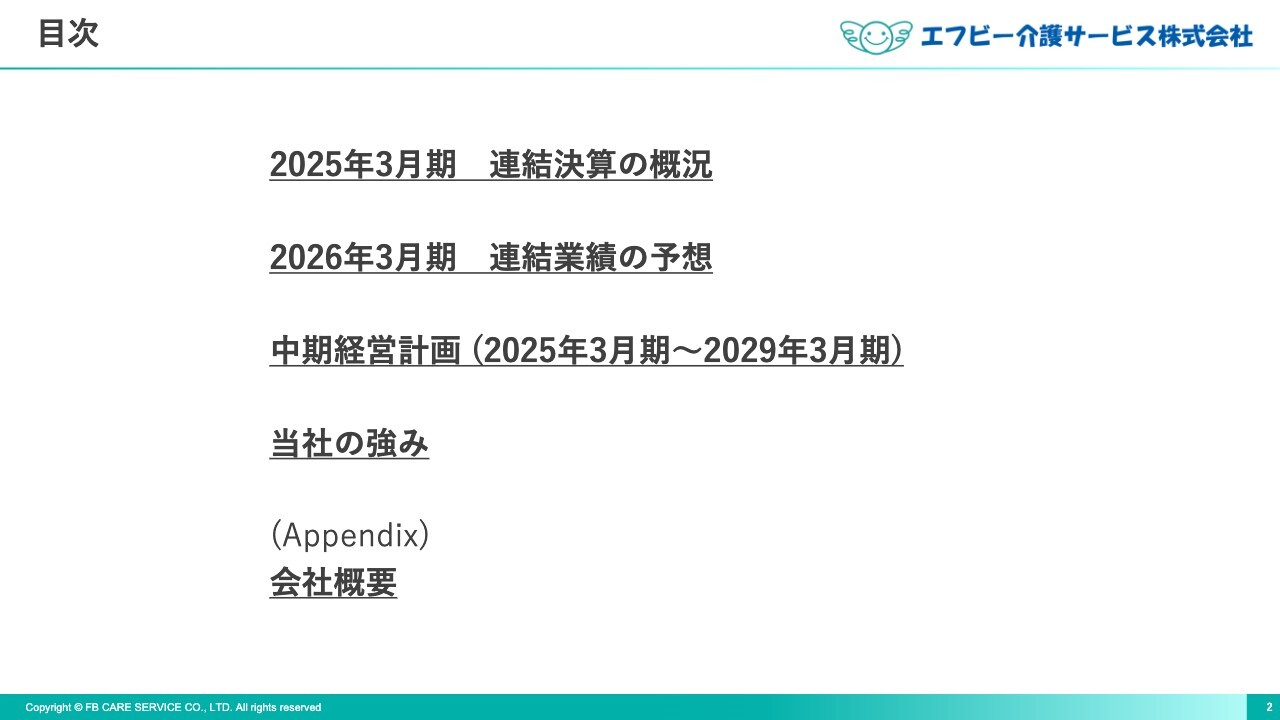 目次

エフビー介護サービス株式会社

2025年3月期　連結決算の概況

2026年3月期　連結業績の予想

中期経営計画 (2025年3月期～2029年3月期)

当社の強み

(Appendix)
会社概要

Copyright © FB CARE SERVICE CO., LTD. All rights reserved

2